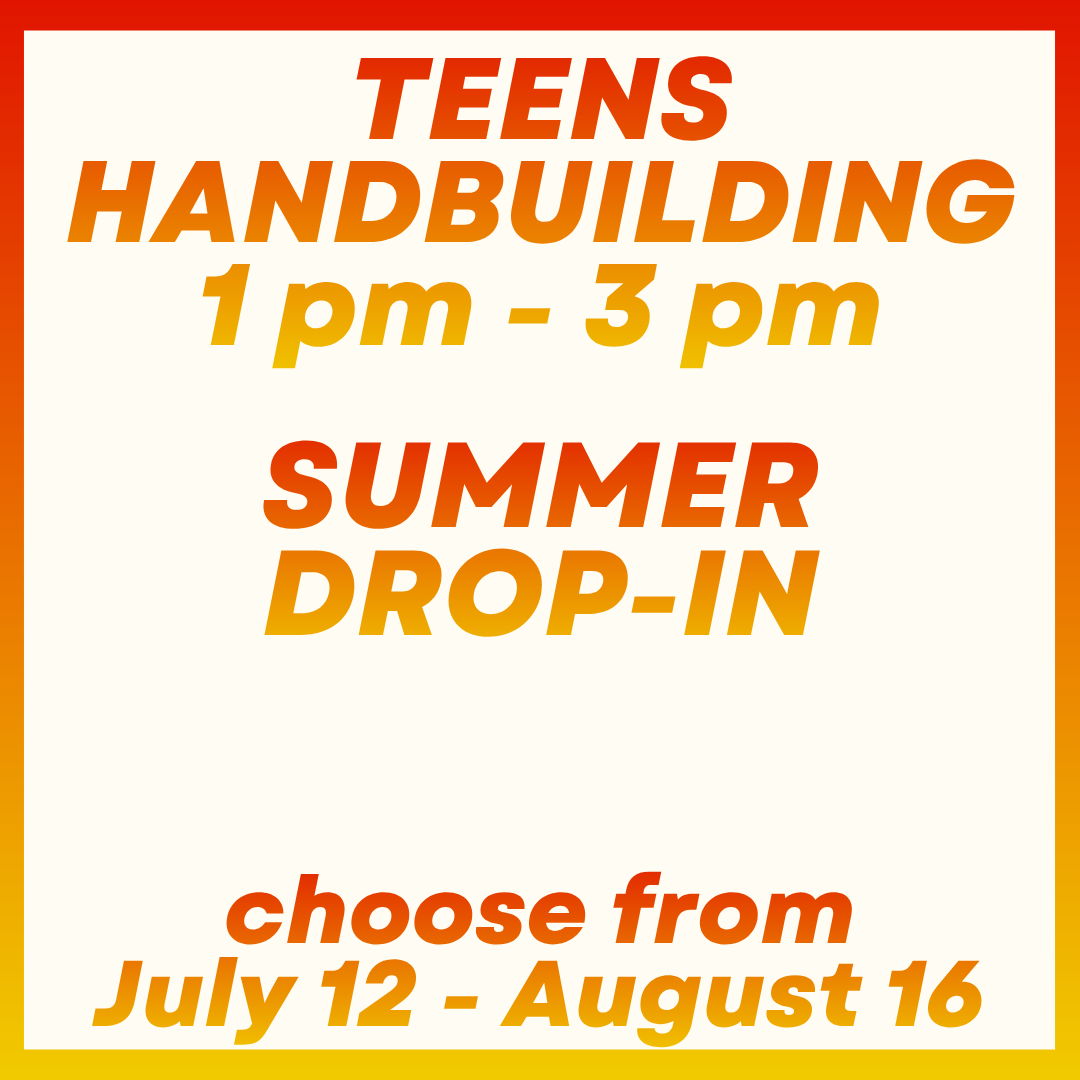 TEENS HANDBUILDING
1 pm - 3 pm

SUMMER DROP-IN

choose from July 12 - August 16